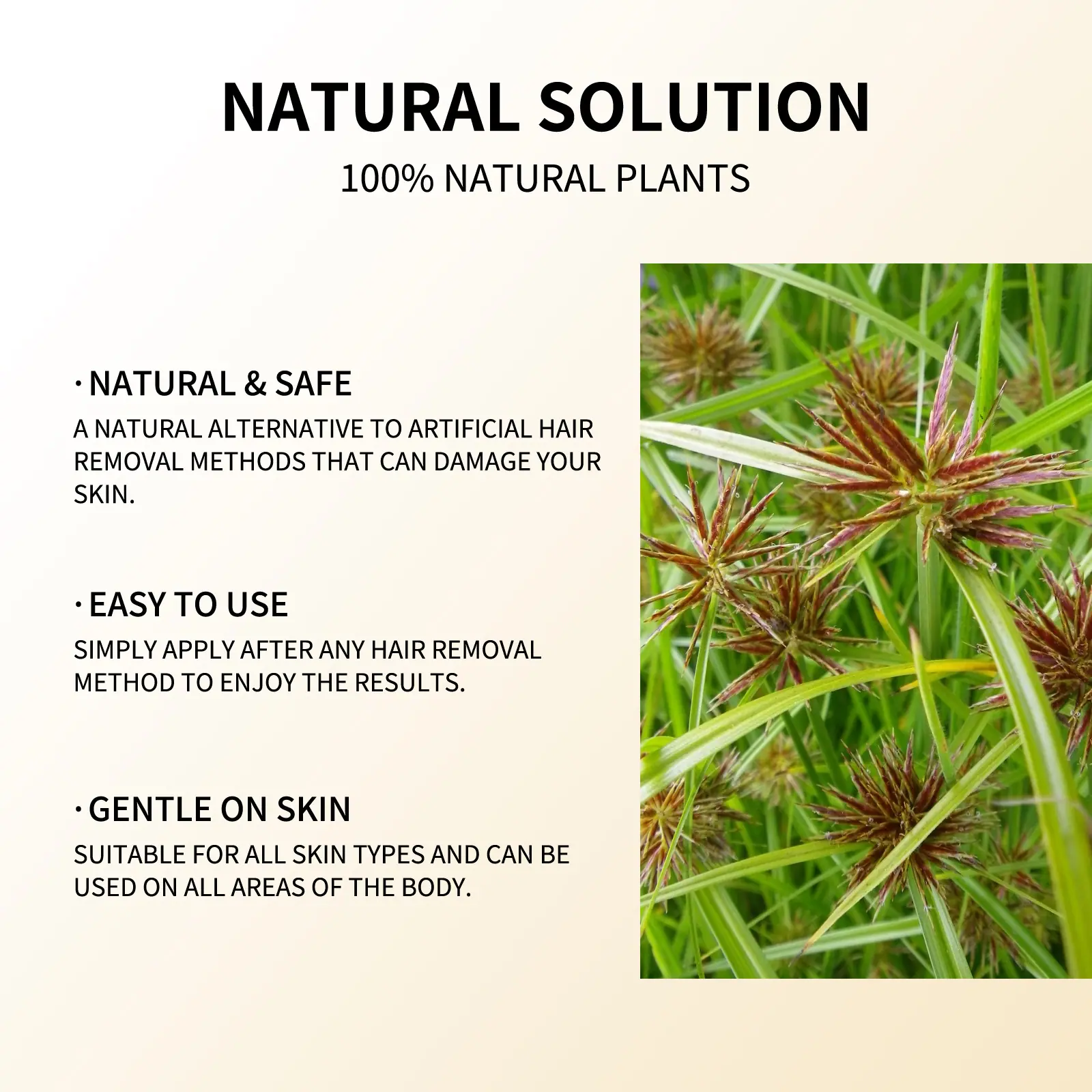 NATURAL SOLUTION

100% NATURAL PLANTS

· NATURAL & SAFE

A NATURAL ALTERNATIVE TO ARTIFICIAL HAIR REMOVAL METHODS THAT CAN DAMAGE YOUR SKIN.

· EASY TO USE

SIMPLY APPLY AFTER ANY HAIR REMOVAL METHOD TO ENJOY THE RESULTS.

· GENTLE ON SKIN

SUITABLE FOR ALL SKIN TYPES AND CAN BE USED ON ALL AREAS OF THE BODY.